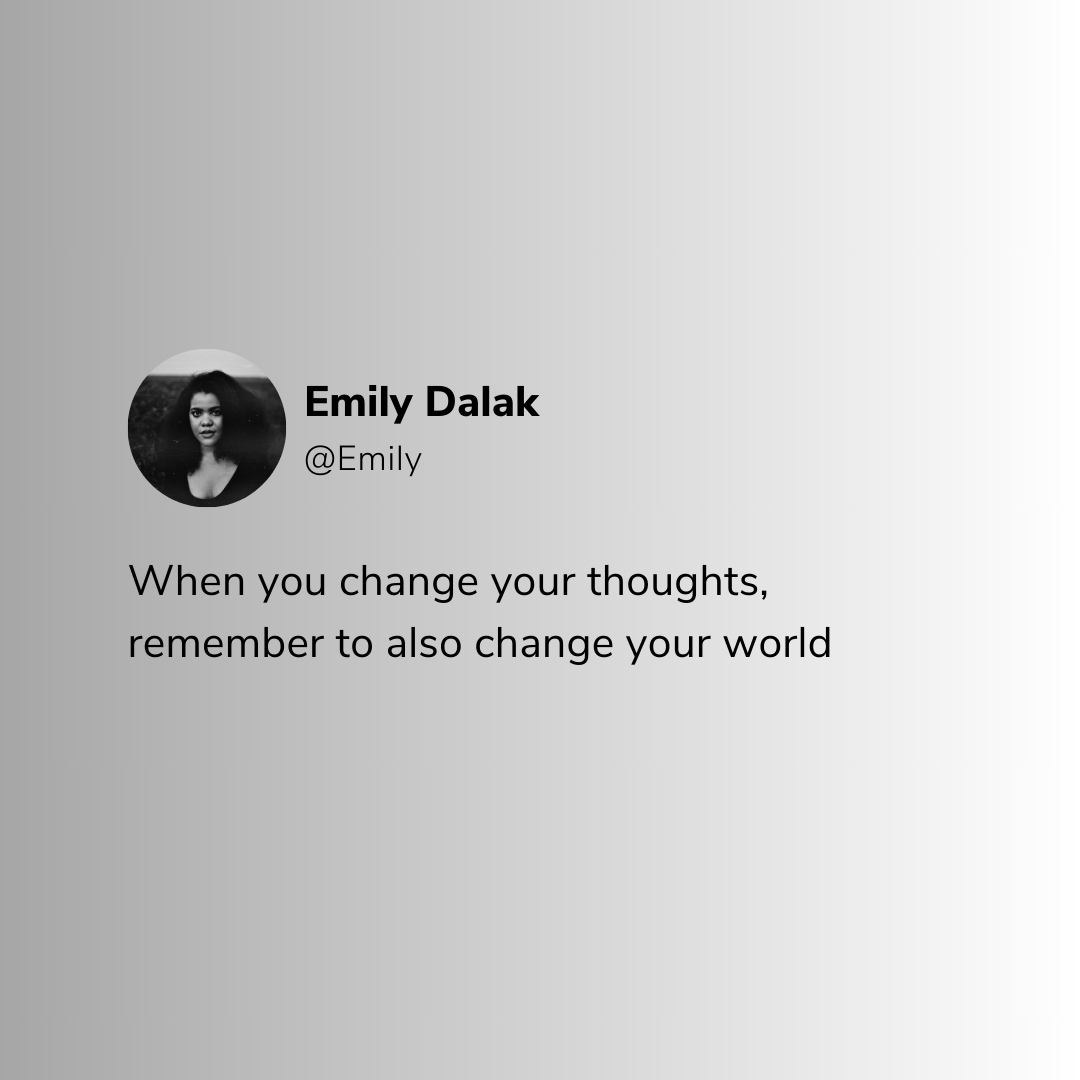 Emily Dalak
@Emily

When you change your thoughts, remember to also change your world